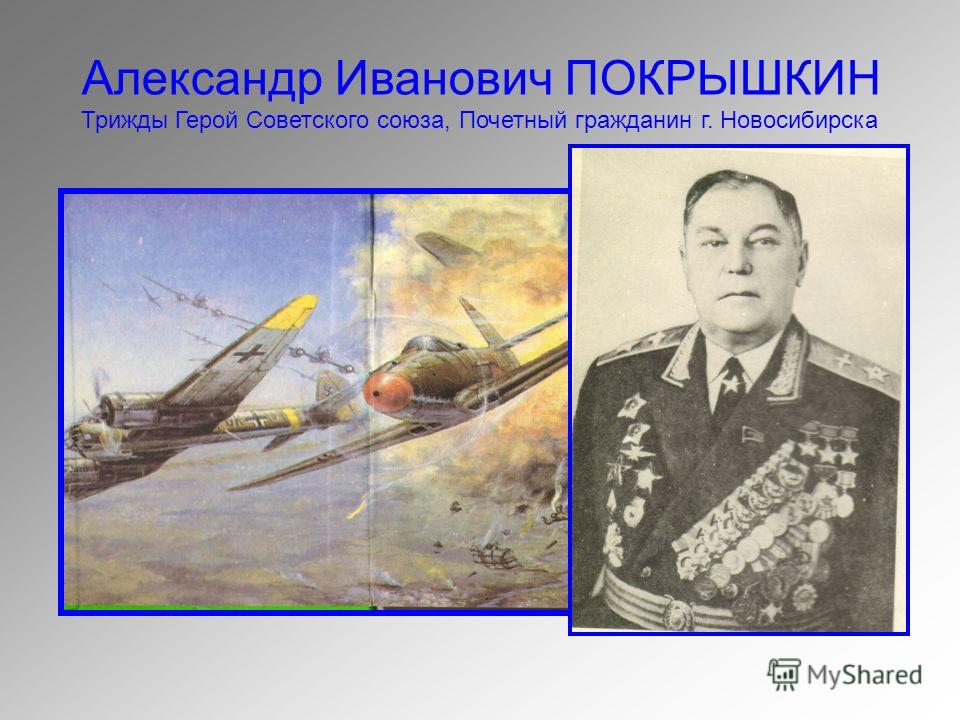 Александр Иванович ПОКРЫШКИН
Трижды Герой Советского союза, Почетный гражданин г. Новосибирска

MyShared